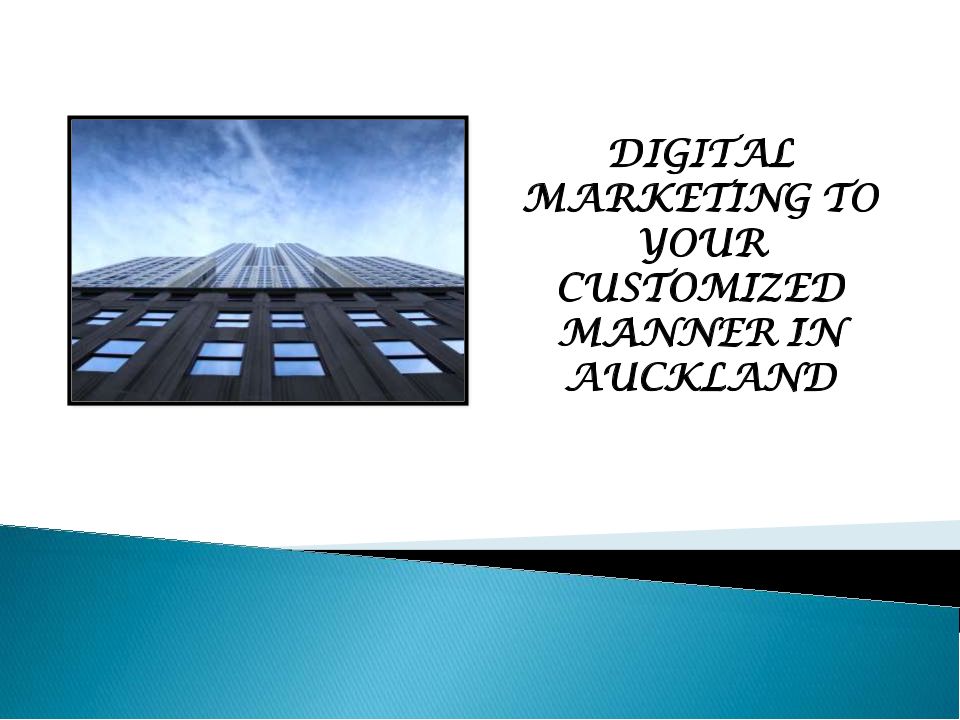 DIGITAL MARKETING TO YOUR CUSTOMIZED MANNER IN AUCKLAND